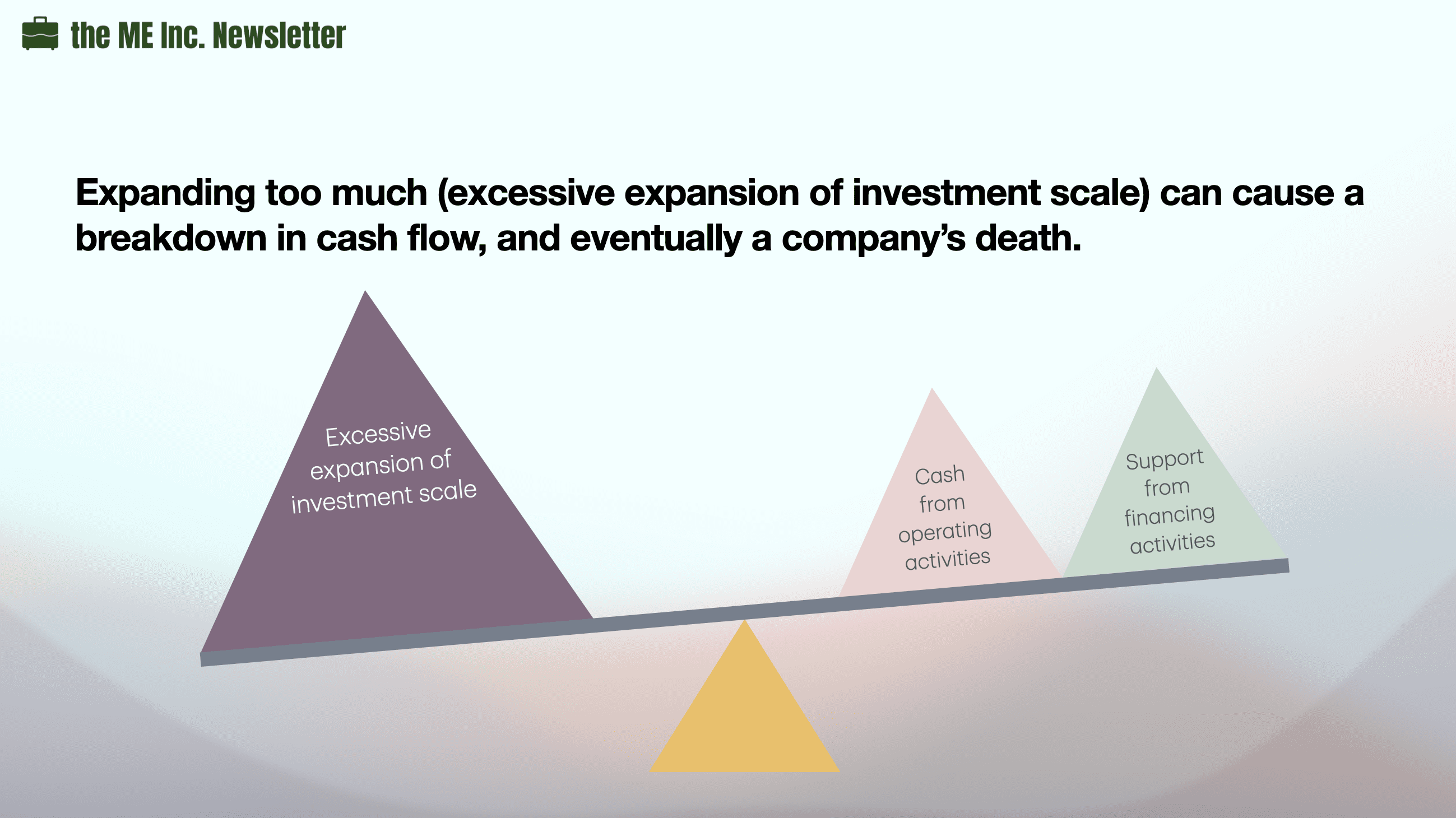 the ME Inc. Newsletter

Expanding too much (excessive expansion of investment scale) can cause a breakdown in cash flow, and eventually a company's death.

Excessive expansion of investment scale

Cash from operating activities

Support from financing activities